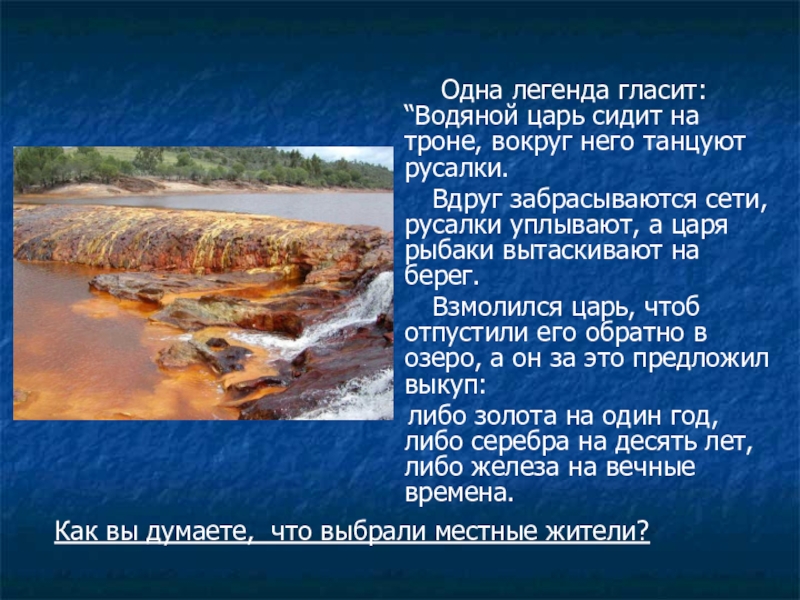 Одна легенда гласит: “Водяной царь сидит на троне, вокруг него танцуют русалки.

Вдруг забрасываются сети, русалки уплывают, а царя рыбаки вытаскивают на берег.

Взмолился царь, чтоб отпустили его обратно в озеро, а он за это предложил выкуп:

либо золота на один год, либо серебра на десять лет, либо железа на вечные времена.

Как вы думаете, что выбрали местные жители?